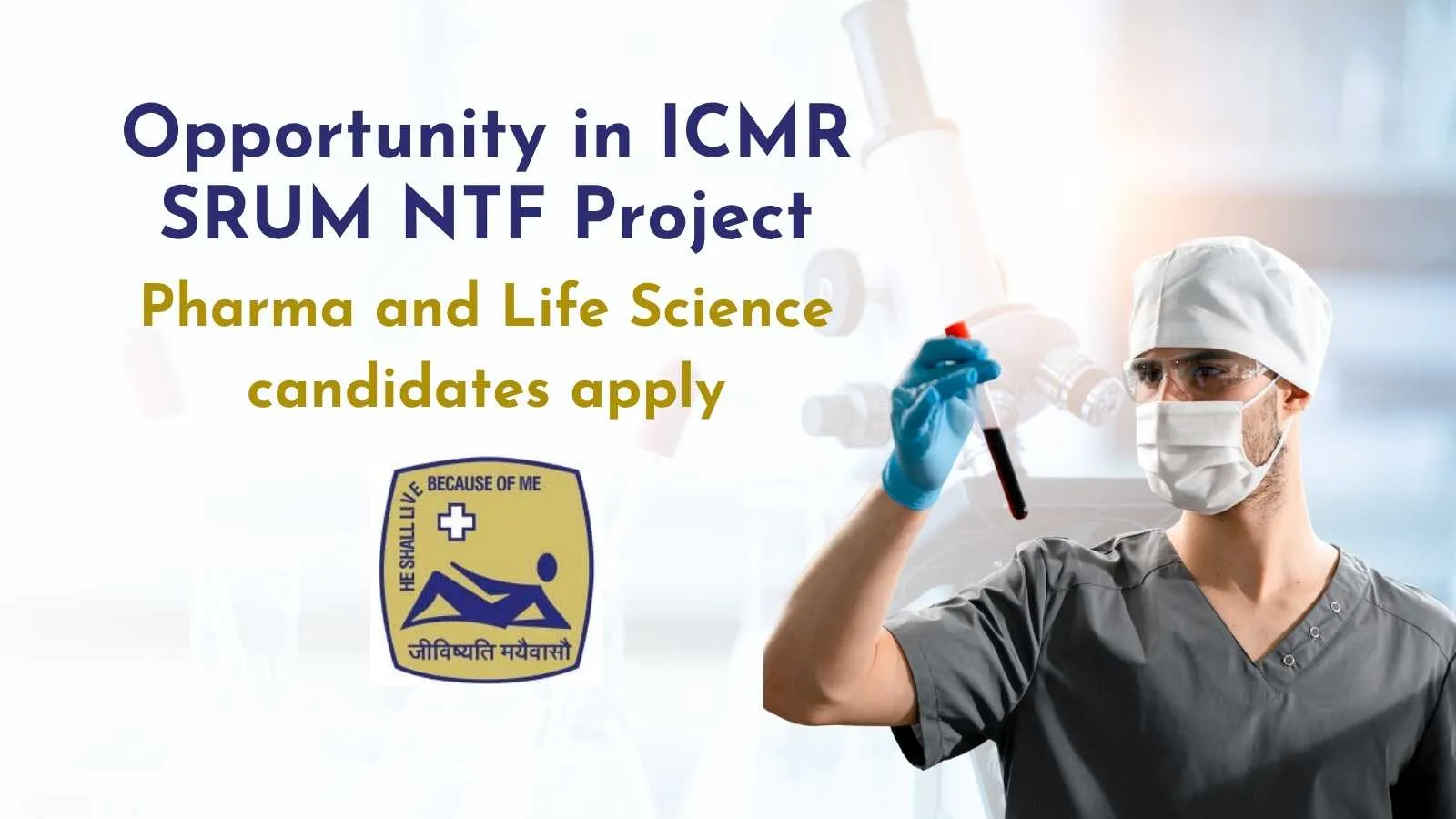 Opportunity in ICMR SRUM NTF Project

Pharma and Life Science candidates apply

HE SHALL LIVE BECAUSE OF ME

जीविष्यति मयैवासौ